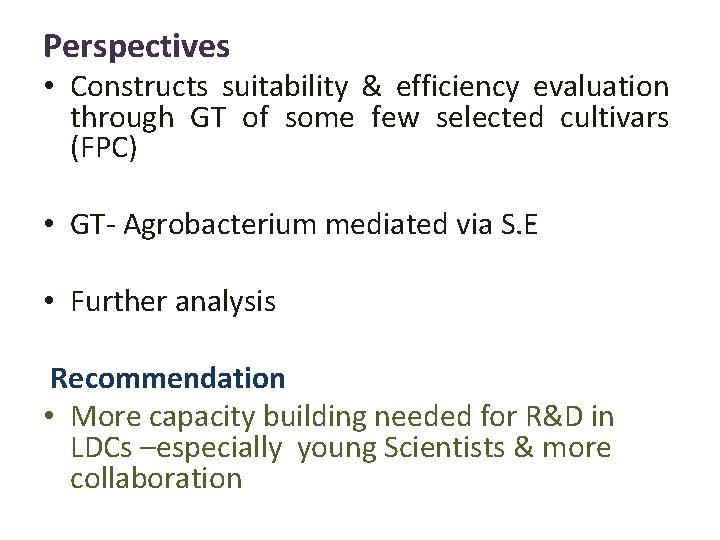 Perspectives

• Constructs suitability & efficiency evaluation through GT of some few selected cultivars (FPC)

• GT- Agrobacterium mediated via S.E

• Further analysis

Recommendation

• More capacity building needed for R&D in LDCs –especially young Scientists & more collaboration